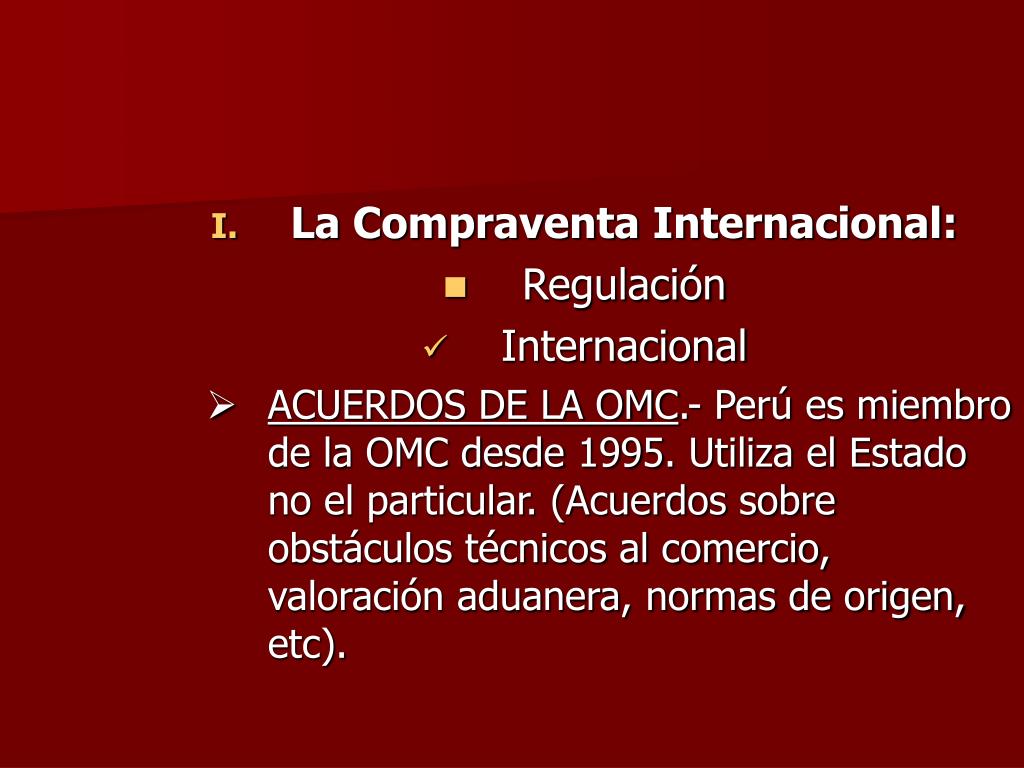 I. La Compraventa Internacional:

Regulación

Internacional

ACUERDOS DE LA OMC.- Perú es miembro de la OMC desde 1995. Utiliza el Estado no el particular. (Acuerdos sobre obstáculos técnicos al comercio, valoración aduanera, normas de origen, etc).